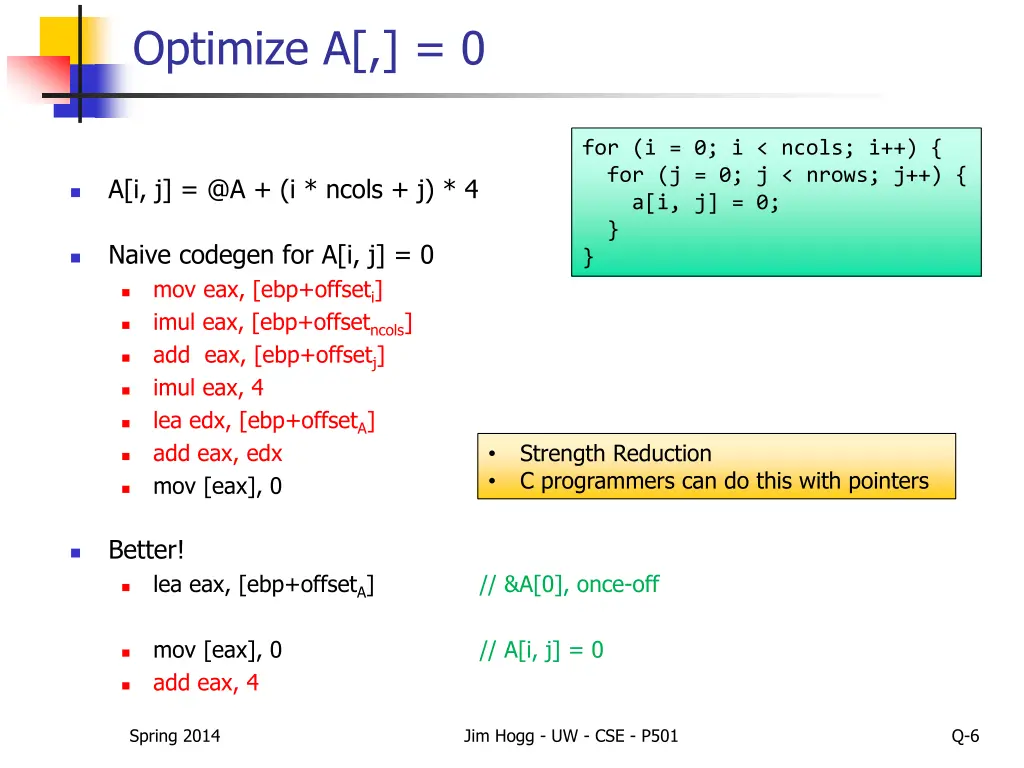 Optimize A[,] = 0

for (i = 0; i < ncols; i++) {
  for (j = 0; j < nrows; j++) {
    a[i, j] = 0;
  }
}

- A[i, j] = @A + (i * ncols + j) * 4

- Naive codegen for A[i, j] = 0
  - mov eax, [ebp+offset$_i$]
  - imul eax, [ebp+offset$_{ncols}$]
  - add eax, [ebp+offset$_j$]
  - imul eax, 4
  - lea edx, [ebp+offset$_A$]
  - add eax, edx
  - mov [eax], 0

• Strength Reduction
• C programmers can do this with pointers

- Better!
  - lea eax, [ebp+offset$_A$] // &A[0], once-off

  - mov [eax], 0 // A[i, j] = 0
  - add eax, 4

Spring 2014 Jim Hogg - UW - CSE - P501 Q-6